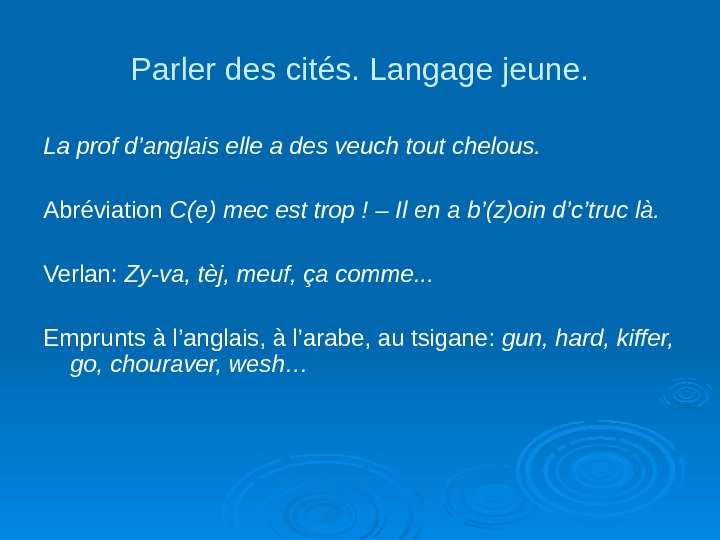 Parler des cités. Langage jeune.

La prof d’anglais elle a des veuch tout chelous.

Abréviation C(e) mec est trop ! – Il en a b’(z)oin d’c’truc là.

Verlan: Zy-va, tèj, meuf, ça comme...

Emprunts à l’anglais, à l’arabe, au tsigane: gun, hard, kiffer, go, chouraver, wesh…